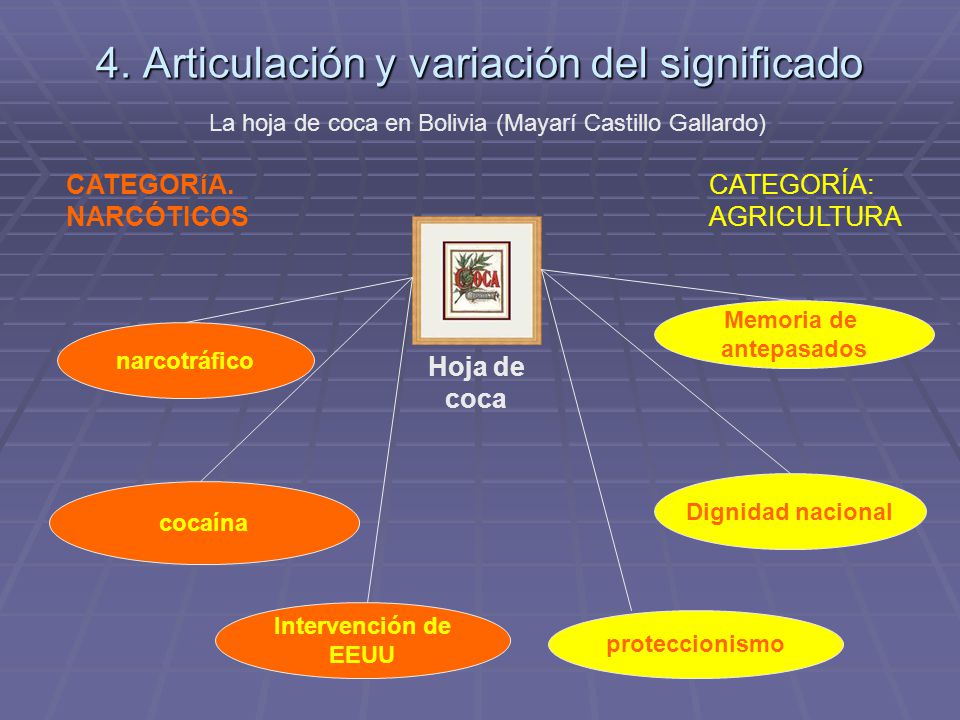 4. Articulación y variación del significado

La hoja de coca en Bolivia (Mayarí Castillo Gallardo)

CATEGORíA. NARCÓTICOS

CATEGORÍA: AGRICULTURA

COCA

Hoja de coca

narcotráfico

cocaína

Intervención de EEUU

Memoria de antepasados

Dignidad nacional

proteccionismo